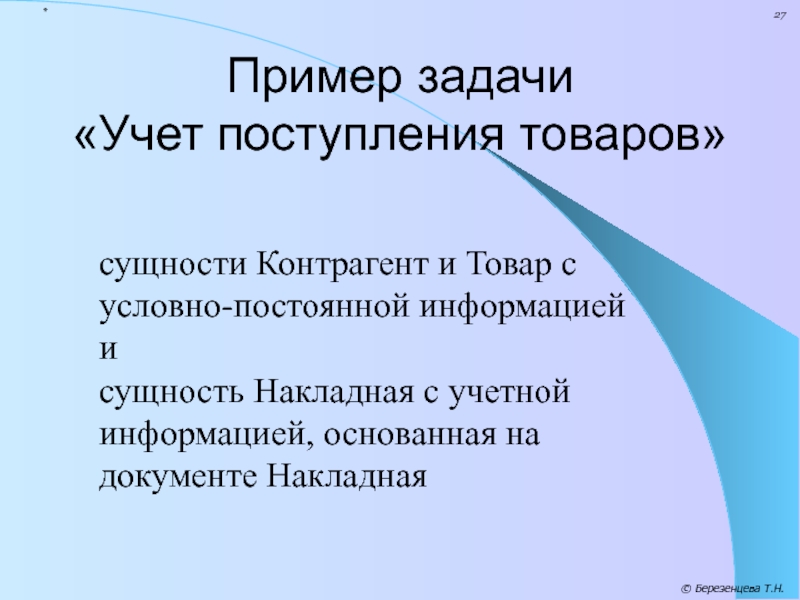 *

27

Пример задачи
«Учет поступления товаров»

сущности Контрагент и Товар с условно-постоянной информацией
и
сущность Накладная с учетной информацией, основанная на документе Накладная

© Березенцева Т.Н.